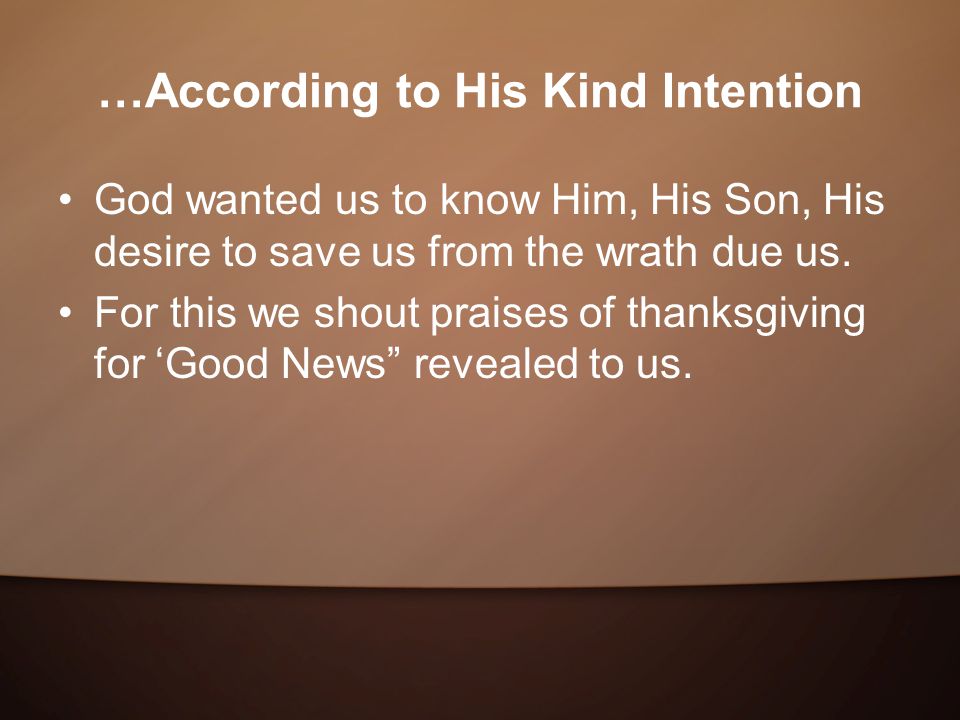 …According to His Kind Intention

• God wanted us to know Him, His Son, His desire to save us from the wrath due us.
• For this we shout praises of thanksgiving for ‘Good News” revealed to us.